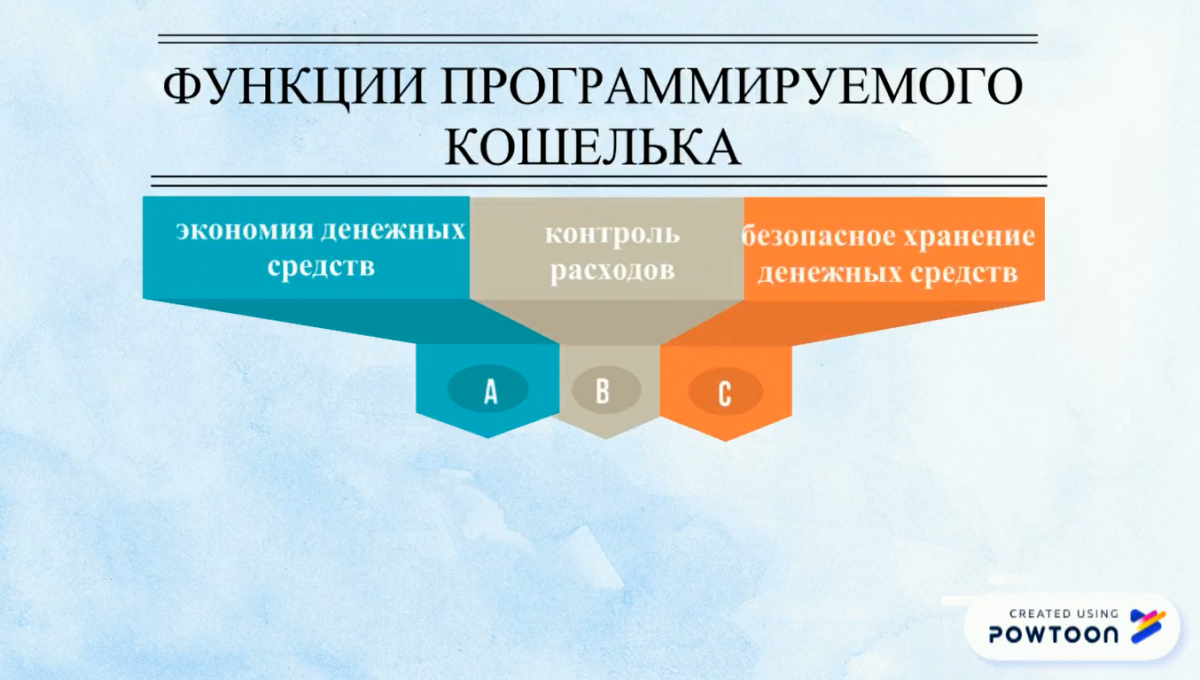 ФУНКЦИИ ПРОГРАММИРУЕМОГО КОШЕЛЬКА

экономия денежных средств

контроль расходов

безопасное хранение денежных средств

A

B

C

CREATED USING
POWTOON